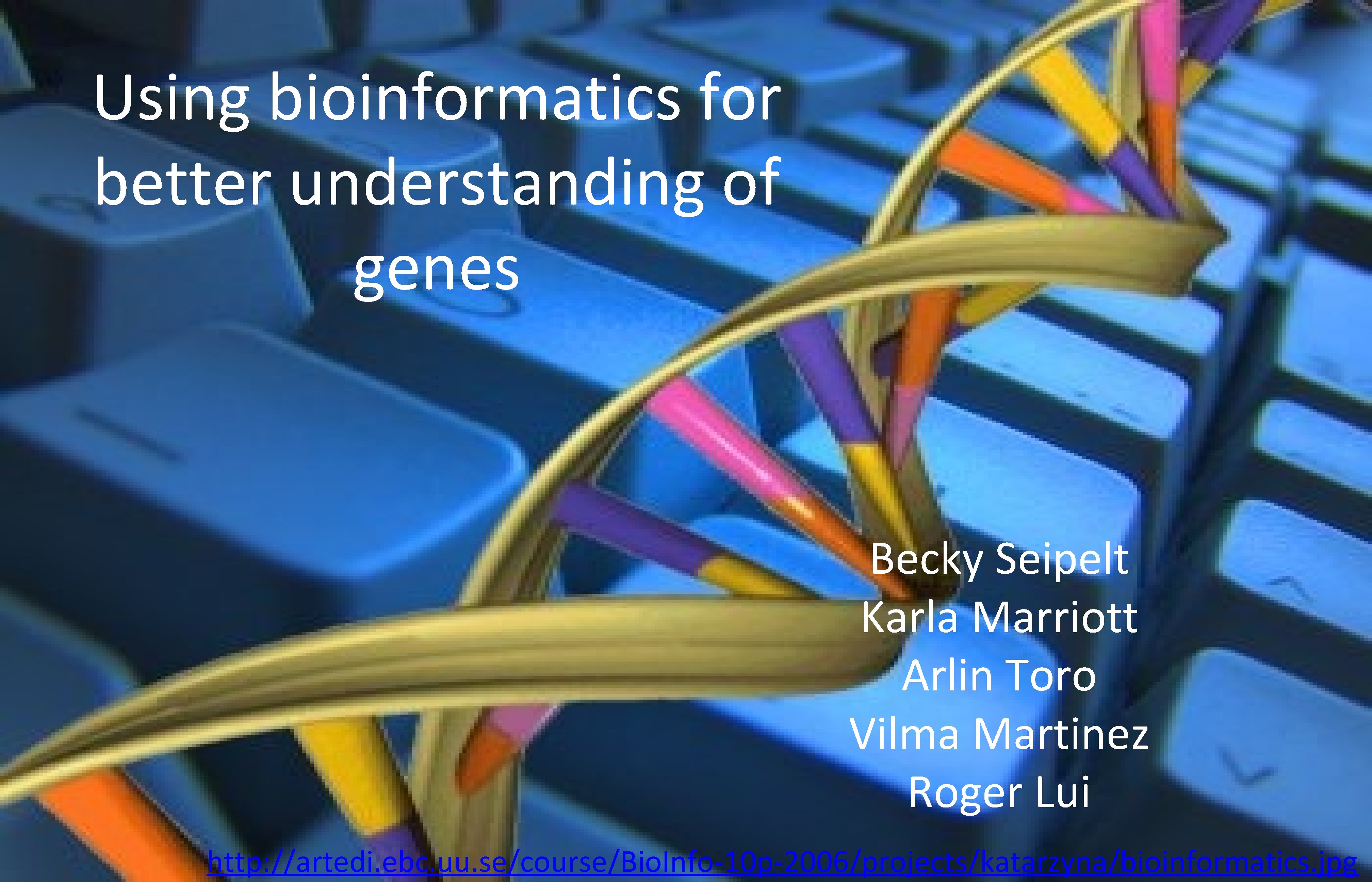 Using bioinformatics for better understanding of genes

Becky Seipelt
Karla Marriott
Arlin Toro
Vilma Martinez
Roger Lui

http://artedi.ebc.uu.se/course/BioInfo-10p-2006/projects/katarzyna/bioinformatics.jpg